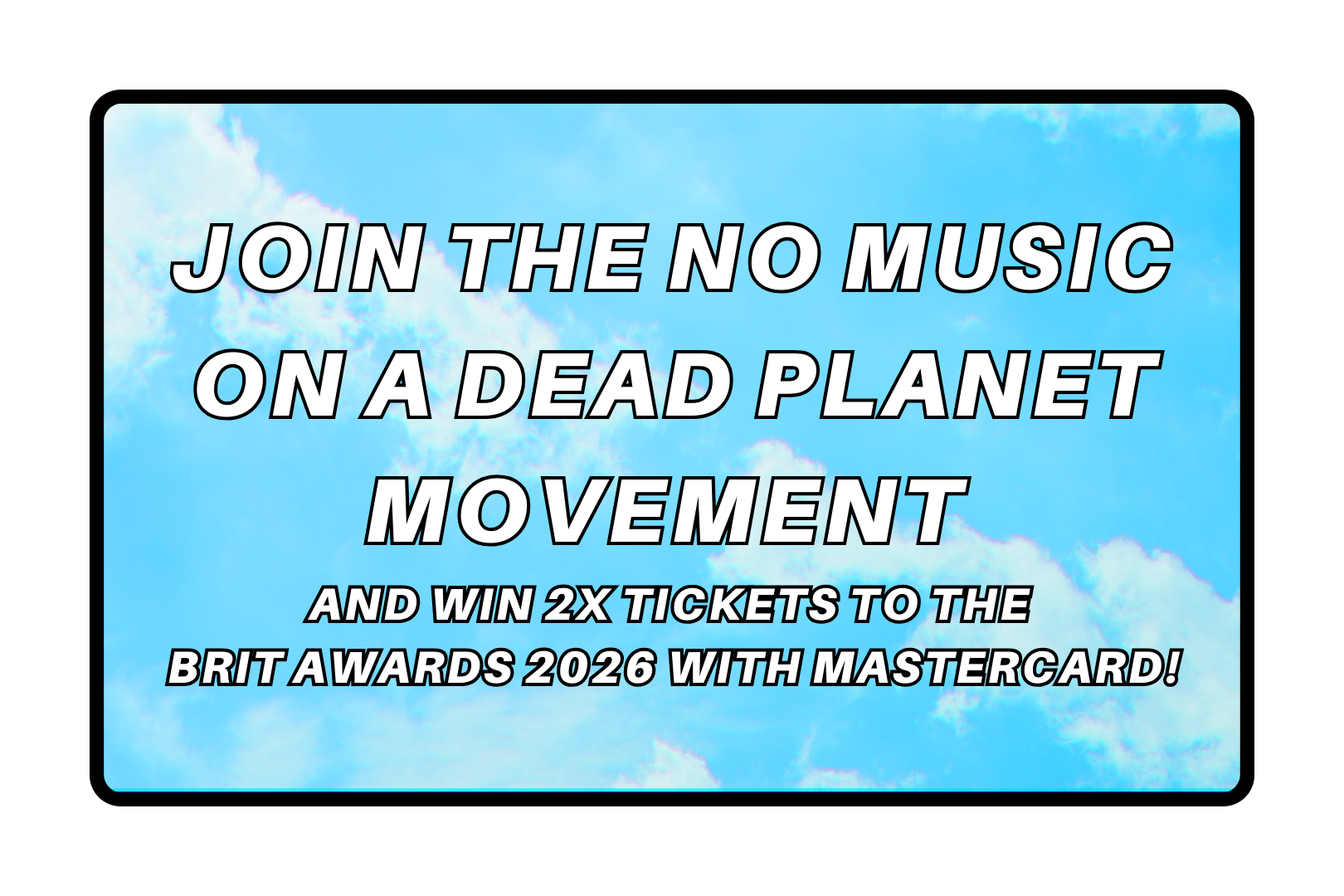 JOIN THE NO MUSIC ON A DEAD PLANET MOVEMENT

AND WIN 2X TICKETS TO THE BRIT AWARDS 2026 WITH MASTERCARD!